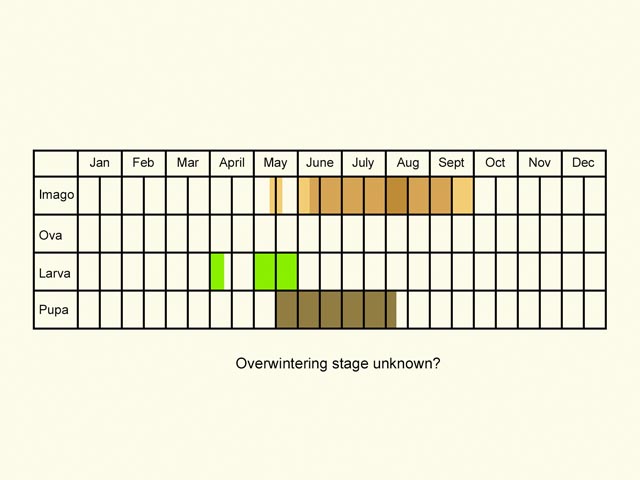 | | Jan | Feb | Mar | April | May | June | July | Aug | Sept | Oct | Nov | Dec |
|---|---|---|---|---|---|---|---|---|---|---|---|---|
| Imago | | | | | | | | | | | | |
| Ova | | | | | | | | | | | | |
| Larva | | | | | | | | | | | | |
| Pupa | | | | | | | | | | | | |

Overwintering stage unknown?